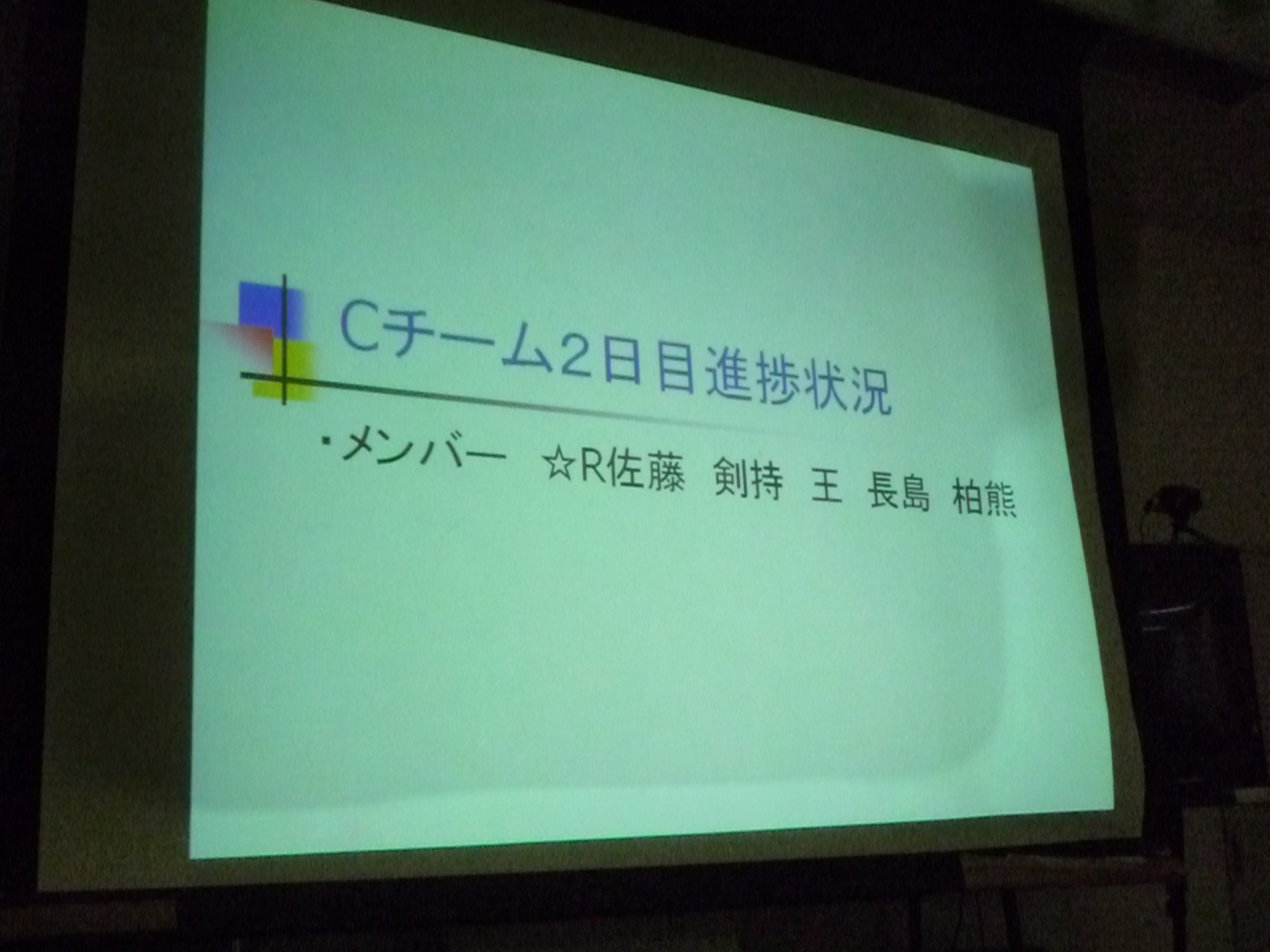 Cチーム2日目進捗状況

・メンバー　☆R佐藤　剣持　王　長島　柏熊